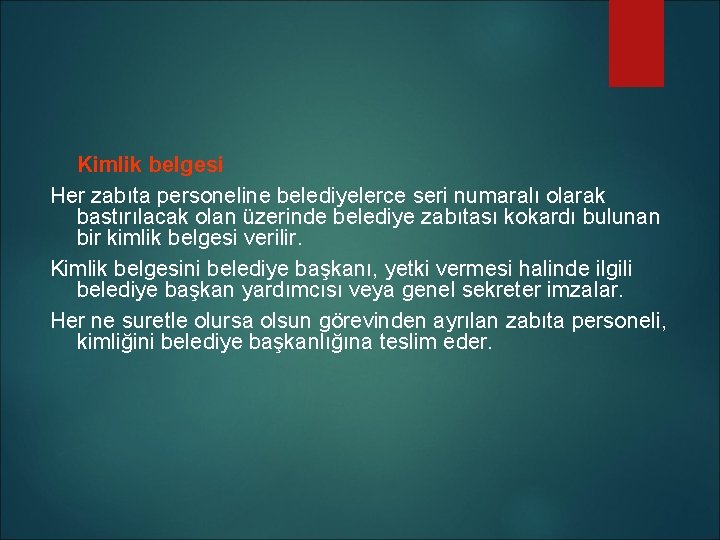 Kimlik belgesi

Her zabıta personeline belediyelerce seri numaralı olarak bastırılacak olan üzerinde belediye zabıtası kokardı bulunan bir kimlik belgesi verilir.

Kimlik belgesini belediye başkanı, yetki vermesi halinde ilgili belediye başkan yardımcısı veya genel sekreter imzalar.

Her ne suretle olursa olsun görevinden ayrılan zabıta personeli, kimliğini belediye başkanlığına teslim eder.